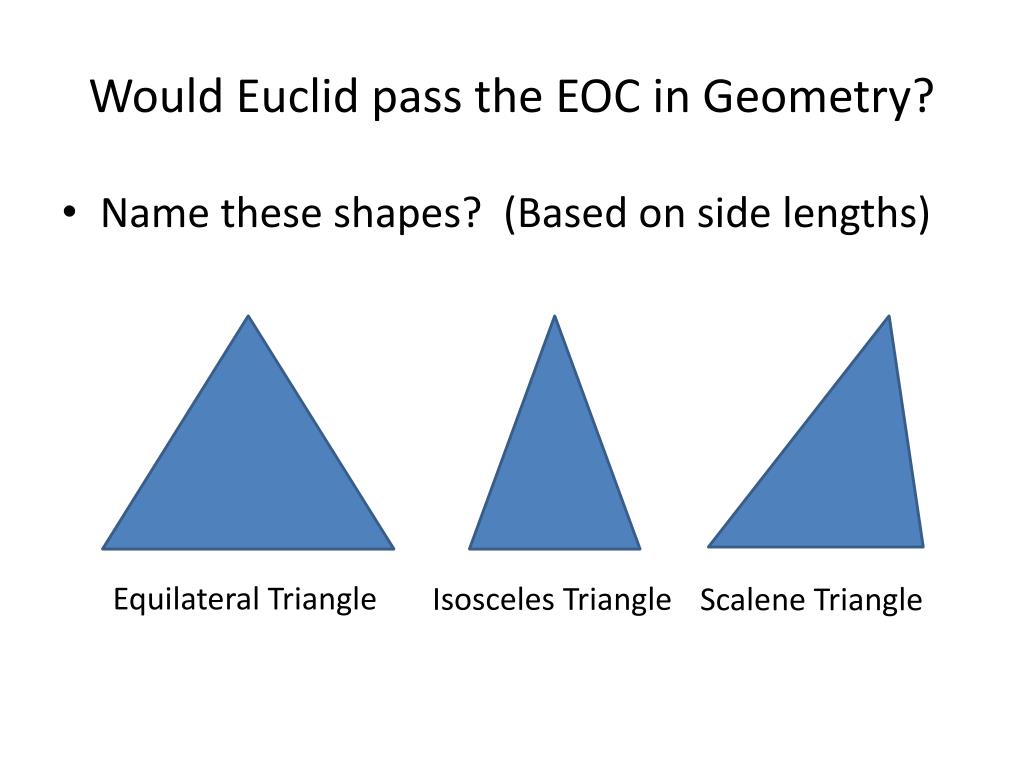 Would Euclid pass the EOC in Geometry?

• Name these shapes? (Based on side lengths)

Equilateral Triangle

Isosceles Triangle

Scalene Triangle